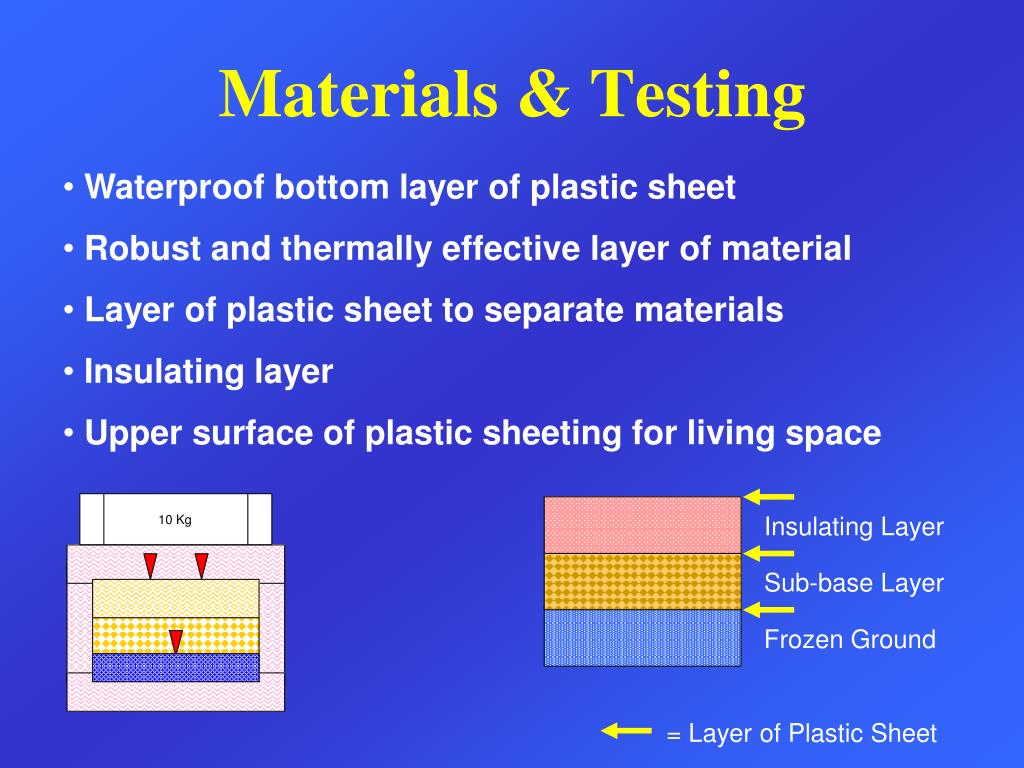 Materials & Testing

• Waterproof bottom layer of plastic sheet

• Robust and thermally effective layer of material

• Layer of plastic sheet to separate materials

• Insulating layer

• Upper surface of plastic sheeting for living space

10 Kg

Insulating Layer

Sub-base Layer

Frozen Ground

= Layer of Plastic Sheet